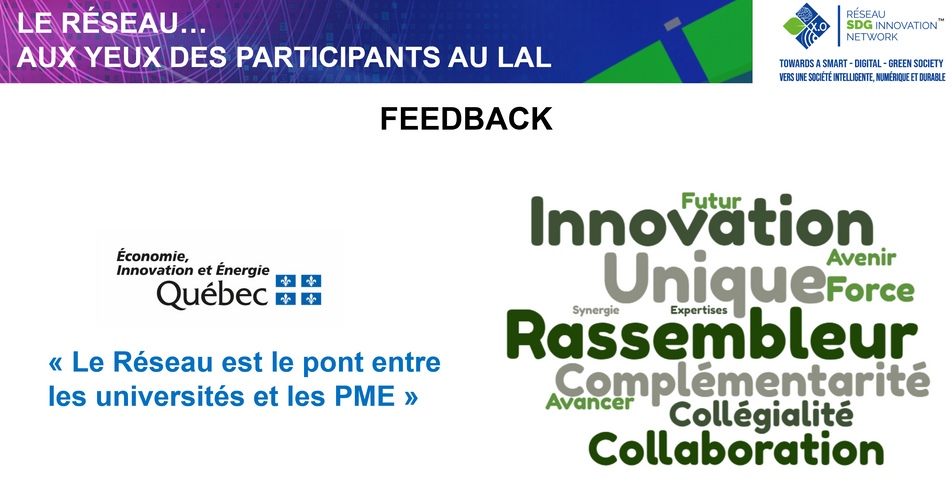 LE RÉSEAU…
AUX YEUX DES PARTICIPANTS AU LAL

X.0 RÉSEAU SDG INNOVATION™ NETWORK
TOWARDS A SMART - DIGITAL - GREEN SOCIETY
VERS UNE SOCIÉTÉ INTELLIGENTE, NUMÉRIQUE ET DURABLE

FEEDBACK

Économie, Innovation et Énergie
Québec

« Le Réseau est le pont entre les universités et les PME »

Futur
Innovation
Avenir
Unique
Force
Synergie
Expertises
Rassembleur
Complémentarité
Avancer
Collégialité
Collaboration